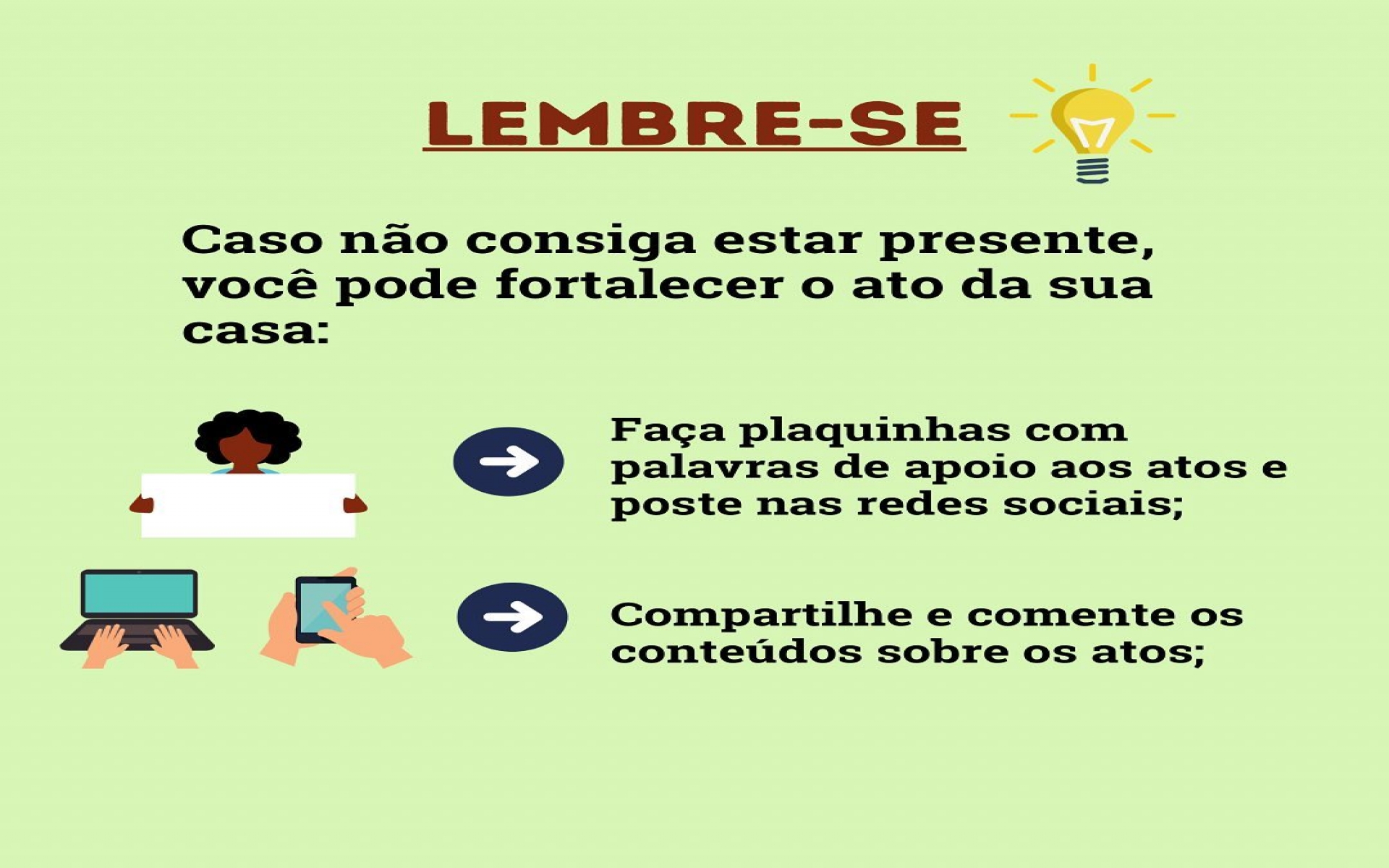 LEMBRE-SE

Caso não consiga estar presente, você pode fortalecer o ato da sua casa:

Faça plaquinhas com palavras de apoio aos atos e poste nas redes sociais;

Compartilhe e comente os conteúdos sobre os atos;